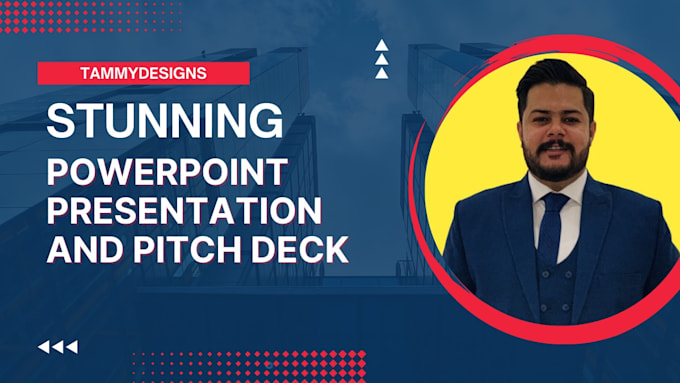 TAMMYDESIGNS

STUNNING POWERPOINT PRESENTATION AND PITCH DECK